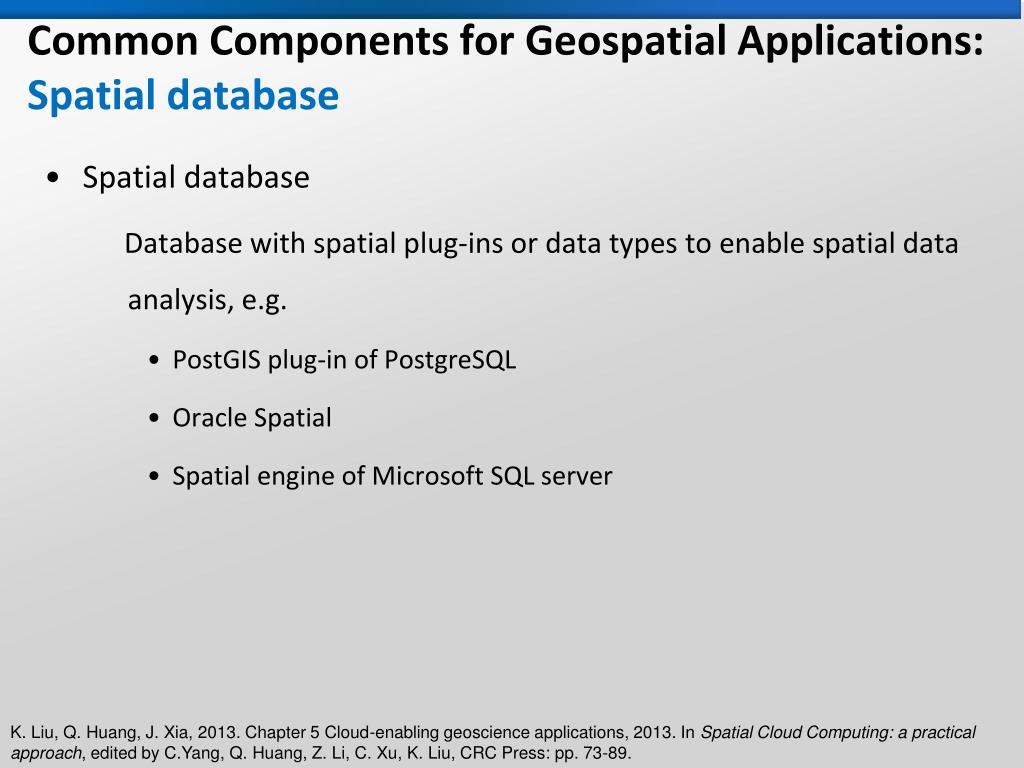 Common Components for Geospatial Applications:
Spatial database

• Spatial database

Database with spatial plug-ins or data types to enable spatial data analysis, e.g.

• PostGIS plug-in of PostgreSQL
• Oracle Spatial
• Spatial engine of Microsoft SQL server

K. Liu, Q. Huang, J. Xia, 2013. Chapter 5 Cloud-enabling geoscience applications, 2013. In Spatial Cloud Computing: a practical approach, edited by C.Yang, Q. Huang, Z. Li, C. Xu, K. Liu, CRC Press: pp. 73-89.